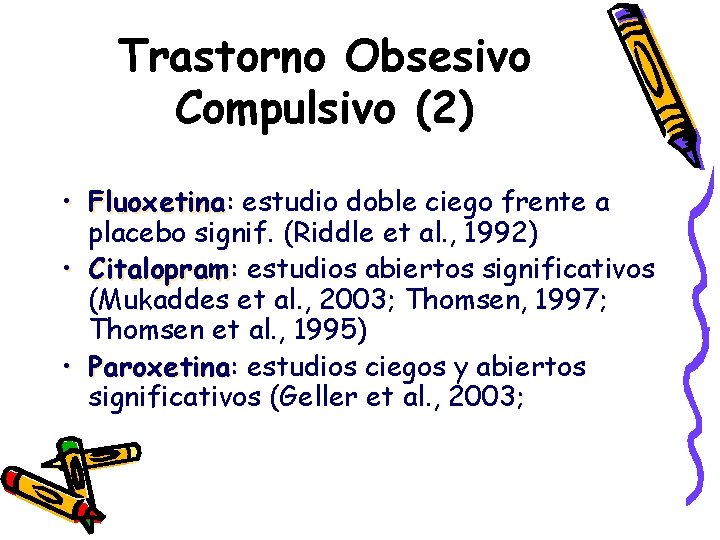 Trastorno Obsesivo Compulsivo (2)

• Fluoxetina: estudio doble ciego frente a placebo signif. (Riddle et al., 1992)
• Citalopram: estudios abiertos significativos (Mukaddes et al., 2003; Thomsen, 1997; Thomsen et al., 1995)
• Paroxetina: estudios ciegos y abiertos significativos (Geller et al., 2003;